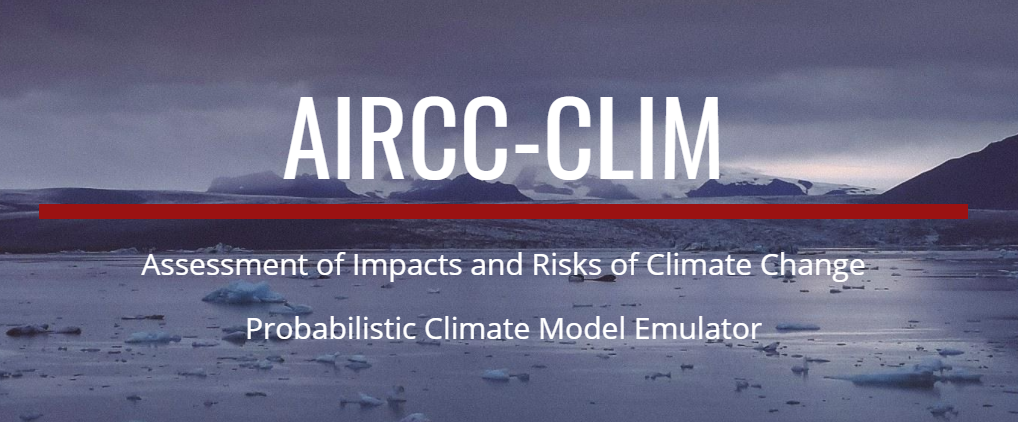 AIRCC-CLIM

Assessment of Impacts and Risks of Climate Change

Probabilistic Climate Model Emulator